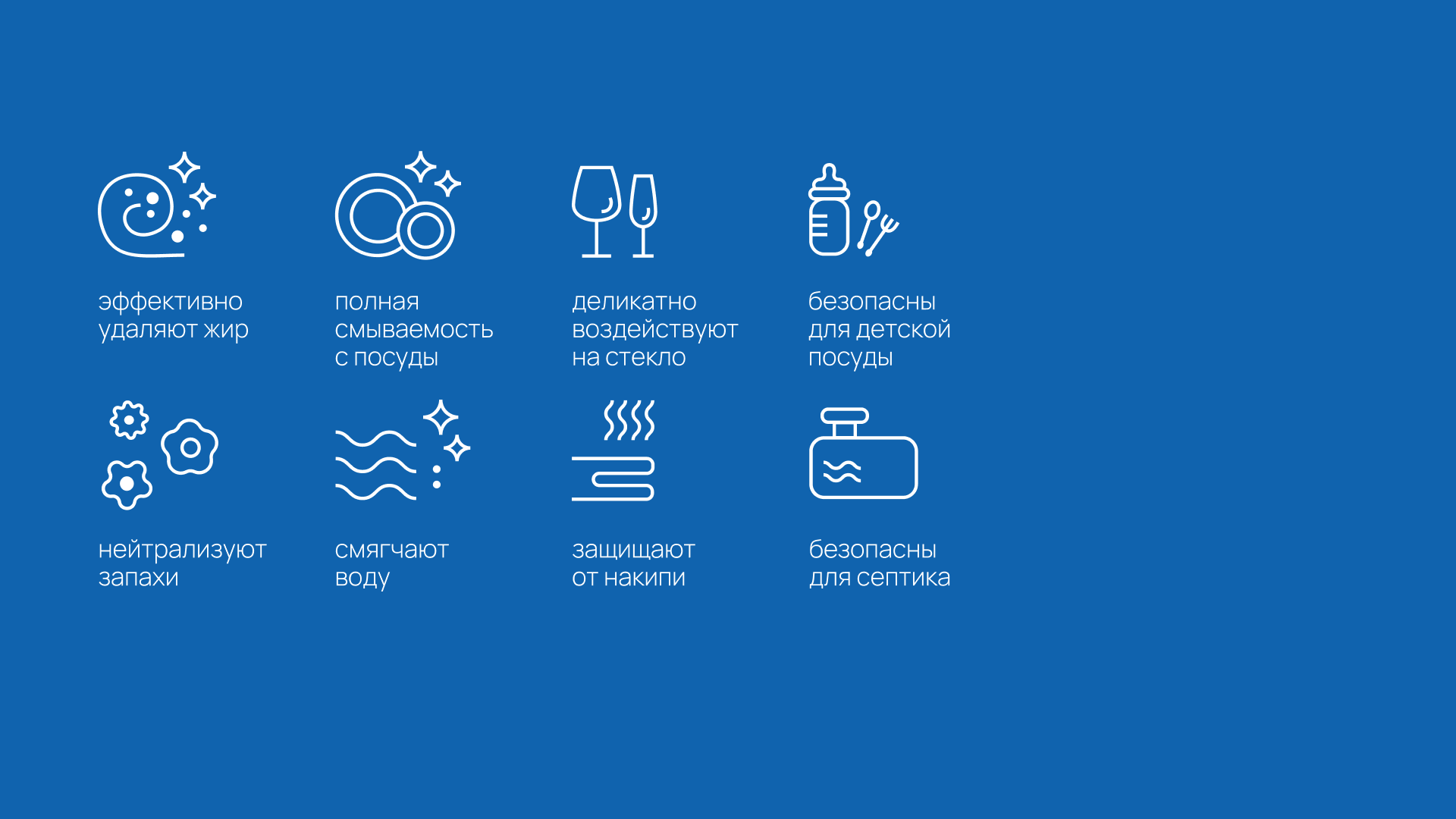 эффективно удаляют жир

полная смываемость с посуды

деликатно воздействуют на стекло

безопасны для детской посуды

нейтрализуют запахи

смягчают воду

защищают от накипи

безопасны для септика